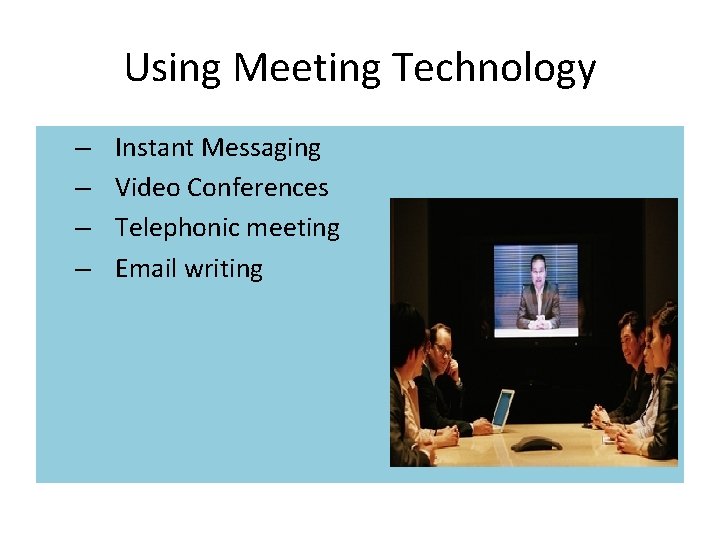 Using Meeting Technology

– Instant Messaging
– Video Conferences
– Telephonic meeting
– Email writing